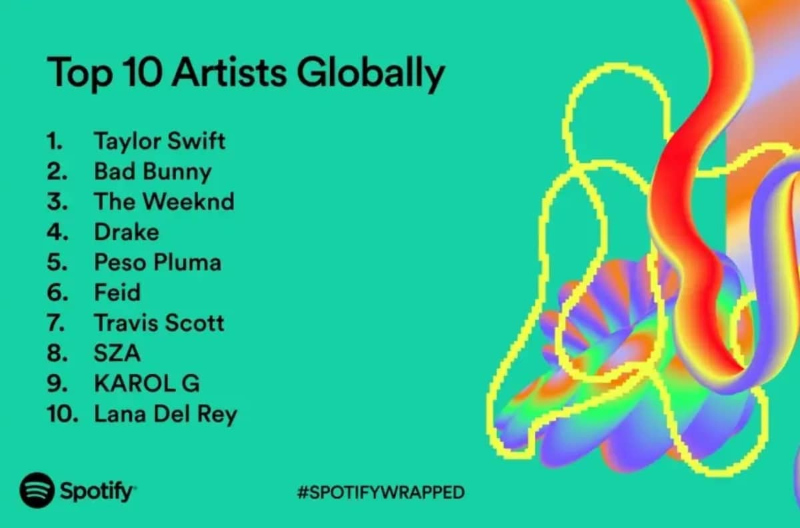 Top 10 Artists Globally

1. Taylor Swift
2. Bad Bunny
3. The Weeknd
4. Drake
5. Peso Pluma
6. Feid
7. Travis Scott
8. SZA
9. KAROL G
10. Lana Del Rey

Spotify

#SPOTIFYWRAPPED